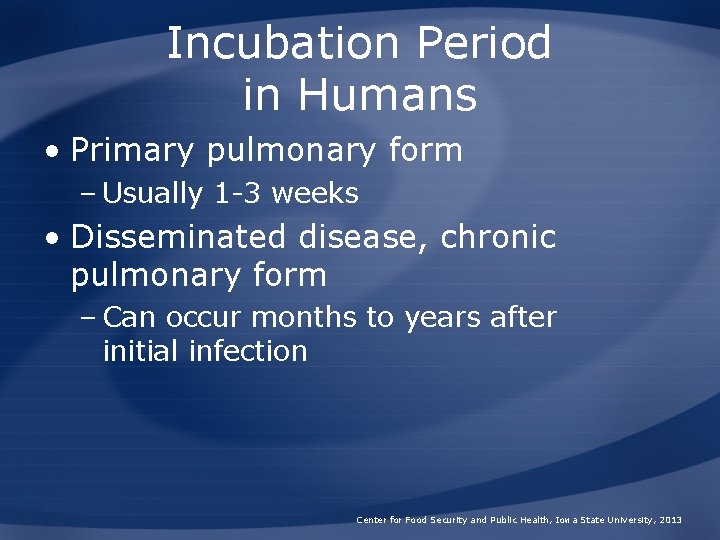 Incubation Period in Humans

• Primary pulmonary form
– Usually 1-3 weeks

• Disseminated disease, chronic pulmonary form
– Can occur months to years after initial infection

Center for Food Security and Public Health, Iowa State University, 2013